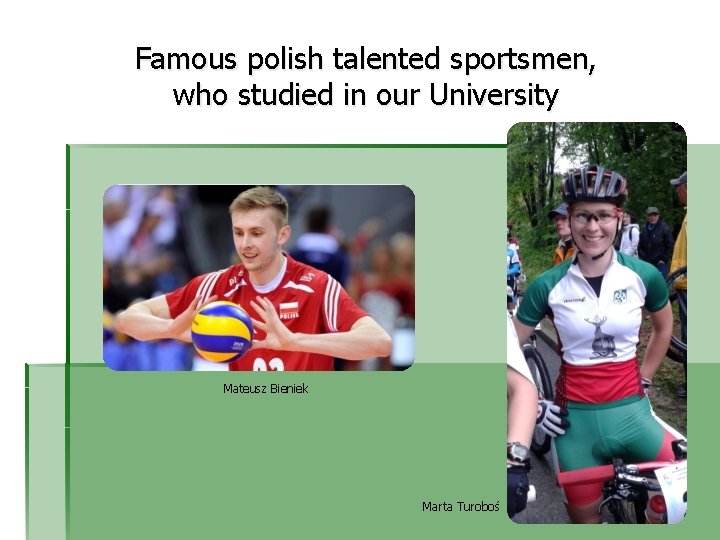 Famous polish talented sportsmen, who studied in our University

Mateusz Bieniek

Marta Turoboś